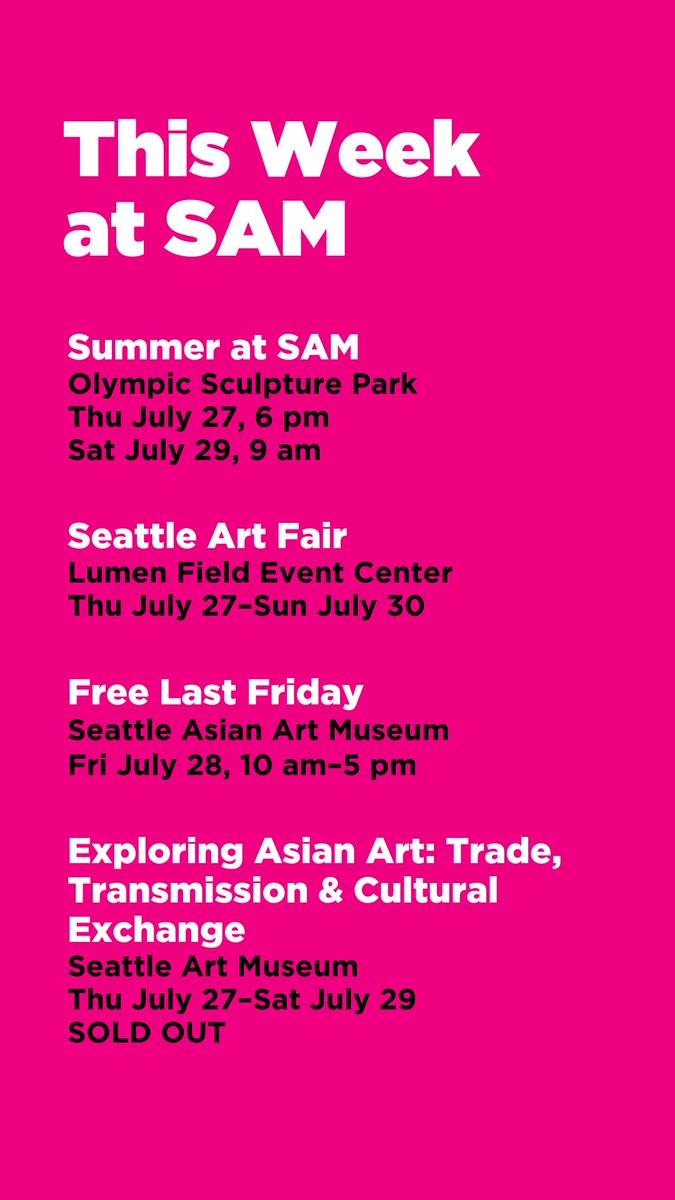 This Week at SAM

Summer at SAM
Olympic Sculpture Park
Thu July 27, 6 pm
Sat July 29, 9 am

Seattle Art Fair
Lumen Field Event Center
Thu July 27–Sun July 30

Free Last Friday
Seattle Asian Art Museum
Fri July 28, 10 am–5 pm

Exploring Asian Art: Trade, Transmission & Cultural Exchange
Seattle Art Museum
Thu July 27–Sat July 29
SOLD OUT